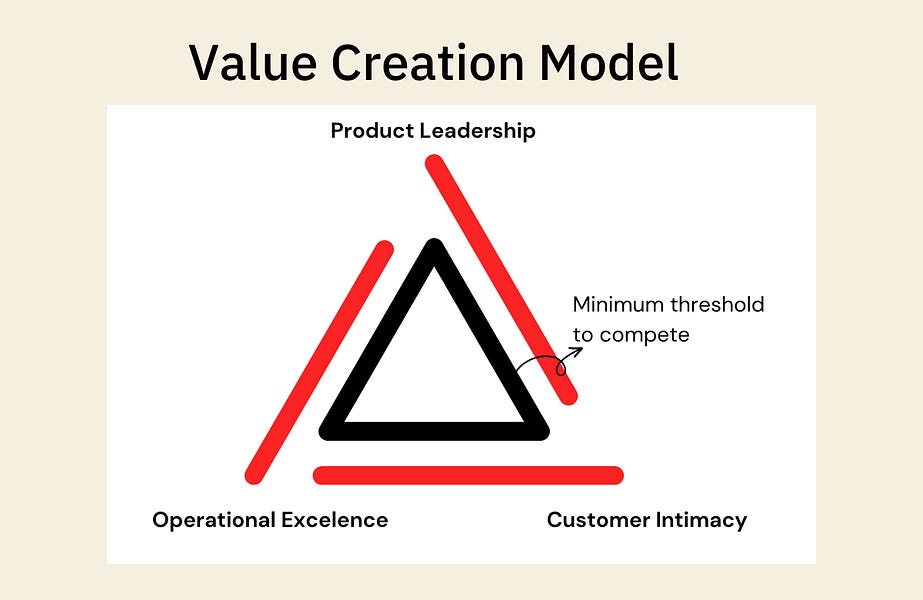 Value Creation Model

Product Leadership

Minimum threshold to compete

Operational Excelence

Customer Intimacy